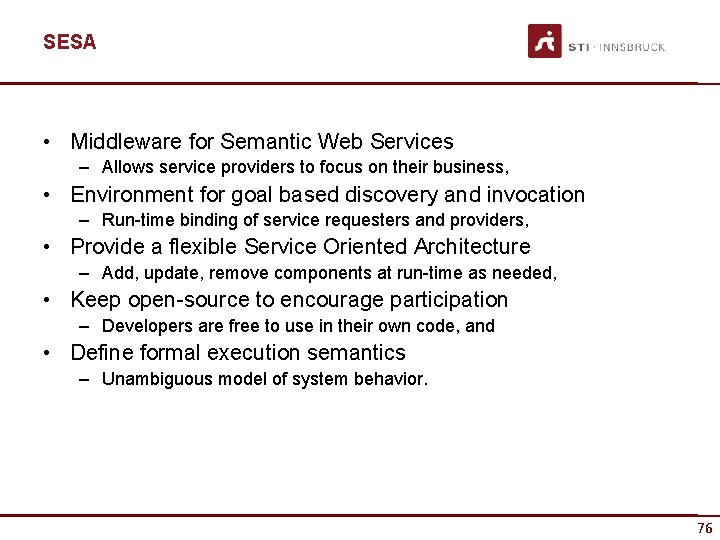 SESA

STI · INNSBRUCK

• Middleware for Semantic Web Services
  – Allows service providers to focus on their business,
• Environment for goal based discovery and invocation
  – Run-time binding of service requesters and providers,
• Provide a flexible Service Oriented Architecture
  – Add, update, remove components at run-time as needed,
• Keep open-source to encourage participation
  – Developers are free to use in their own code, and
• Define formal execution semantics
  – Unambiguous model of system behavior.

76